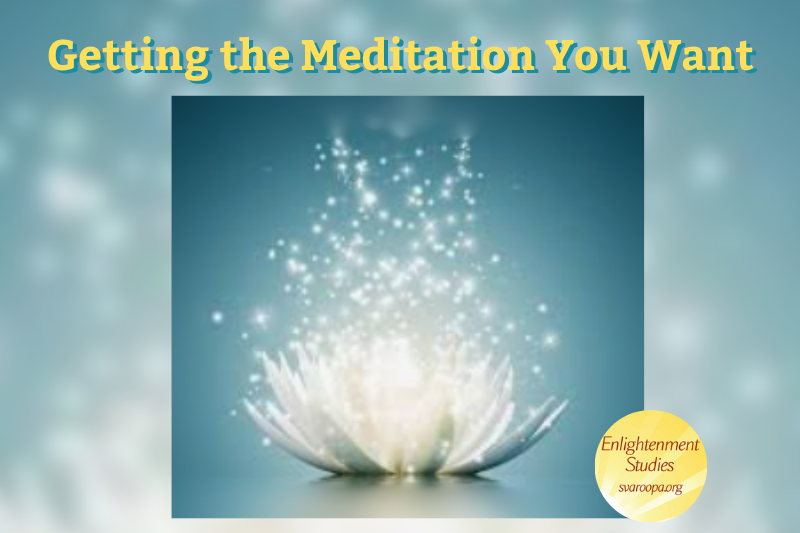 Getting the Meditation You Want

Enlightenment Studies
svaroopa.org